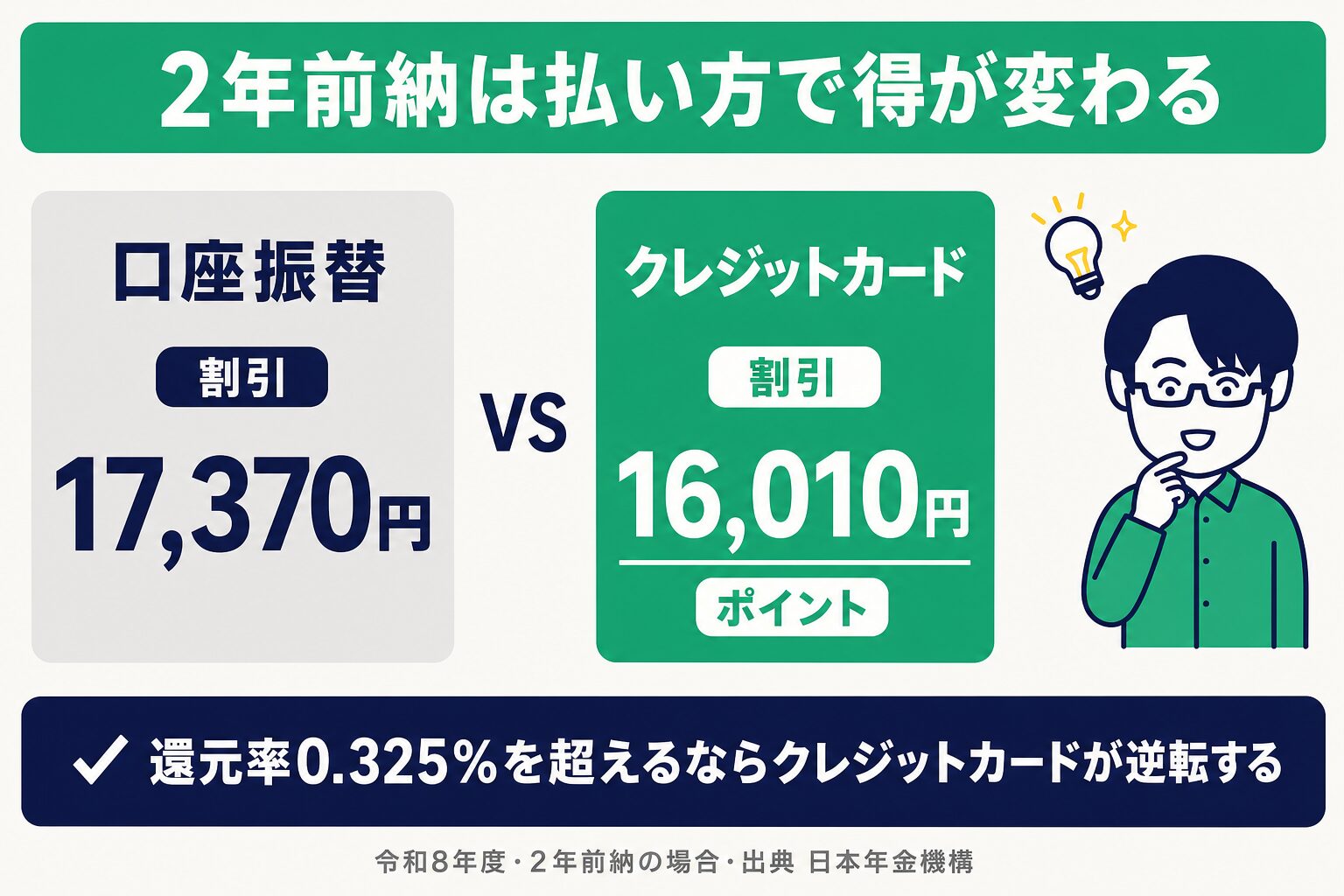 2年前納は払い方で得が変わる

口座振替

割引

17,370円

VS

クレジットカード

割引

16,010円

ポイント

✓ 還元率0.325%を超えるならクレジットカードが逆転する

令和8年度・2年前納の場合・出典 日本年金機構